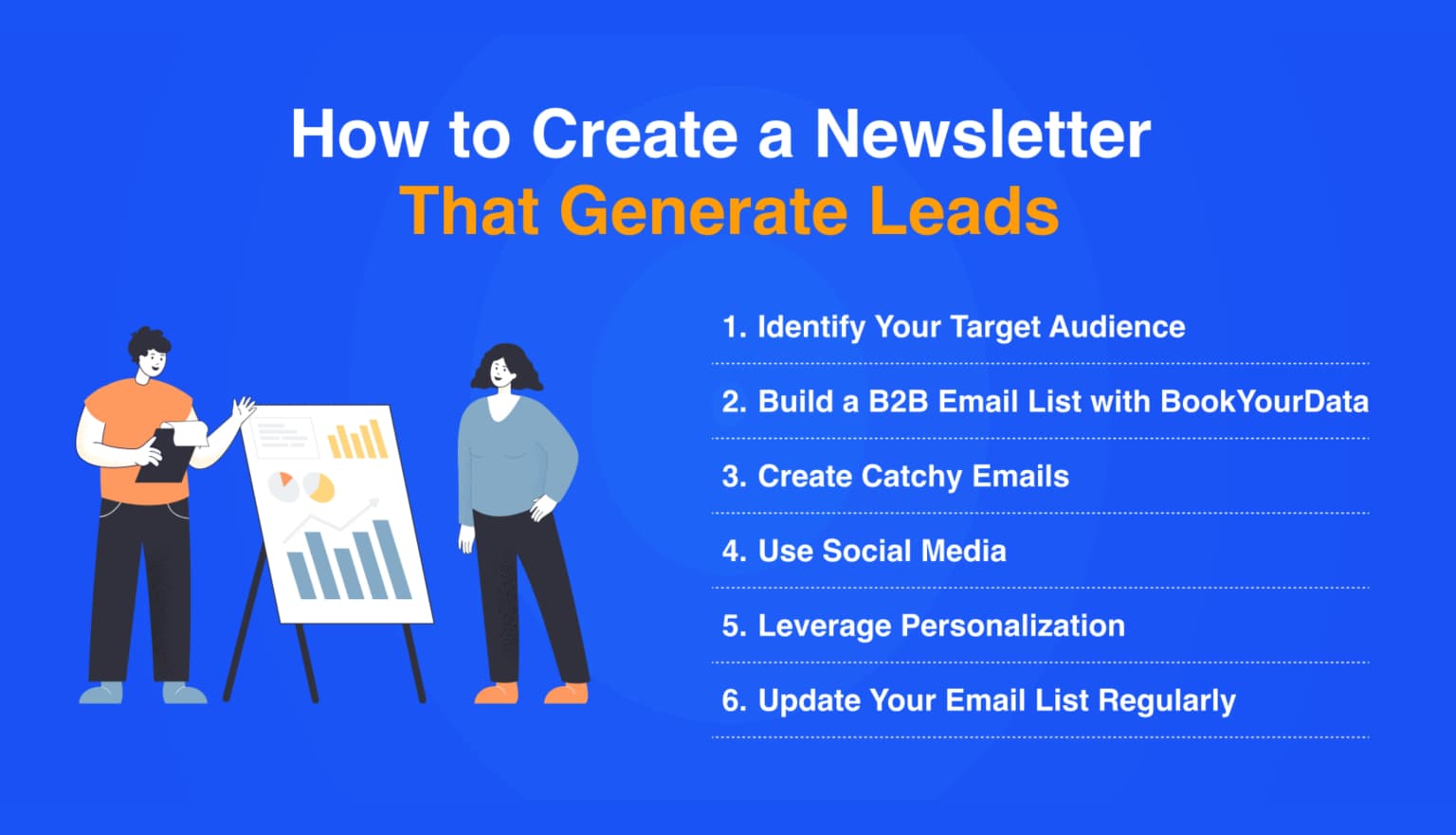 How to Create a Newsletter
That Generate Leads

1. Identify Your Target Audience

2. Build a B2B Email List with BookYourData

3. Create Catchy Emails

4. Use Social Media

5. Leverage Personalization

6. Update Your Email List Regularly